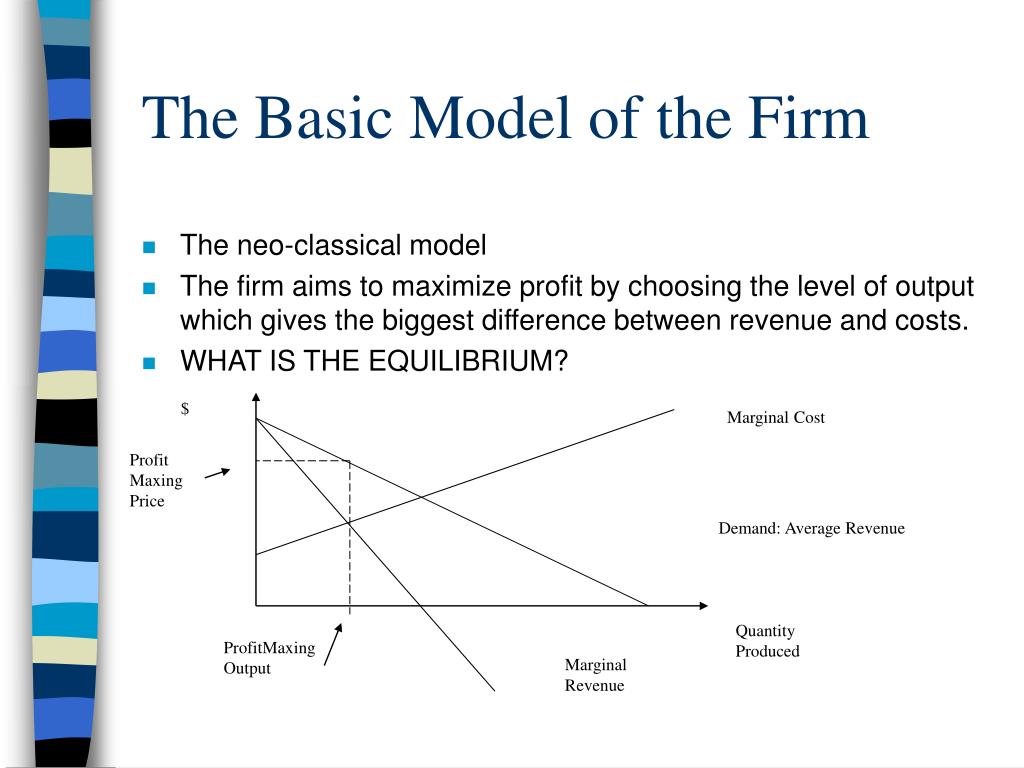 The Basic Model of the Firm

The neo-classical model

The firm aims to maximize profit by choosing the level of output which gives the biggest difference between revenue and costs.

WHAT IS THE EQUILIBRIUM?

$

Marginal Cost

Profit Maxing Price

Demand: Average Revenue

Quantity Produced

ProfitMaxing Output

Marginal Revenue